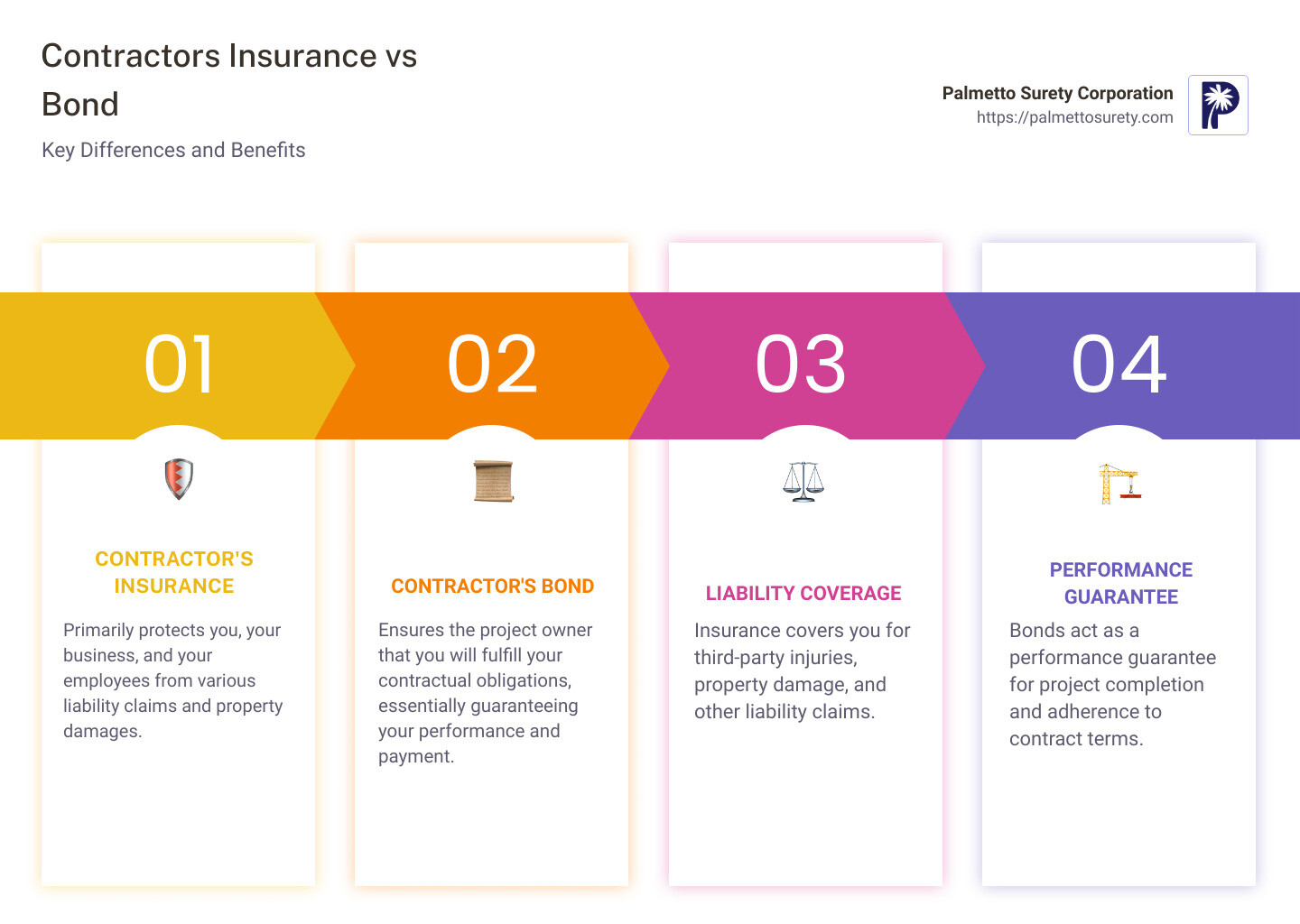 Contractors Insurance vs Bond

Key Differences and Benefits

Palmetto Surety Corporation
https://palmettosurety.com

01

CONTRACTOR'S INSURANCE

Primarily protects you, your business, and your employees from various liability claims and property damages.

02

CONTRACTOR'S BOND

Ensures the project owner that you will fulfill your contractual obligations, essentially guaranteeing your performance and payment.

03

LIABILITY COVERAGE

Insurance covers you for third-party injuries, property damage, and other liability claims.

04

PERFORMANCE GUARANTEE

Bonds act as a performance guarantee for project completion and adherence to contract terms.